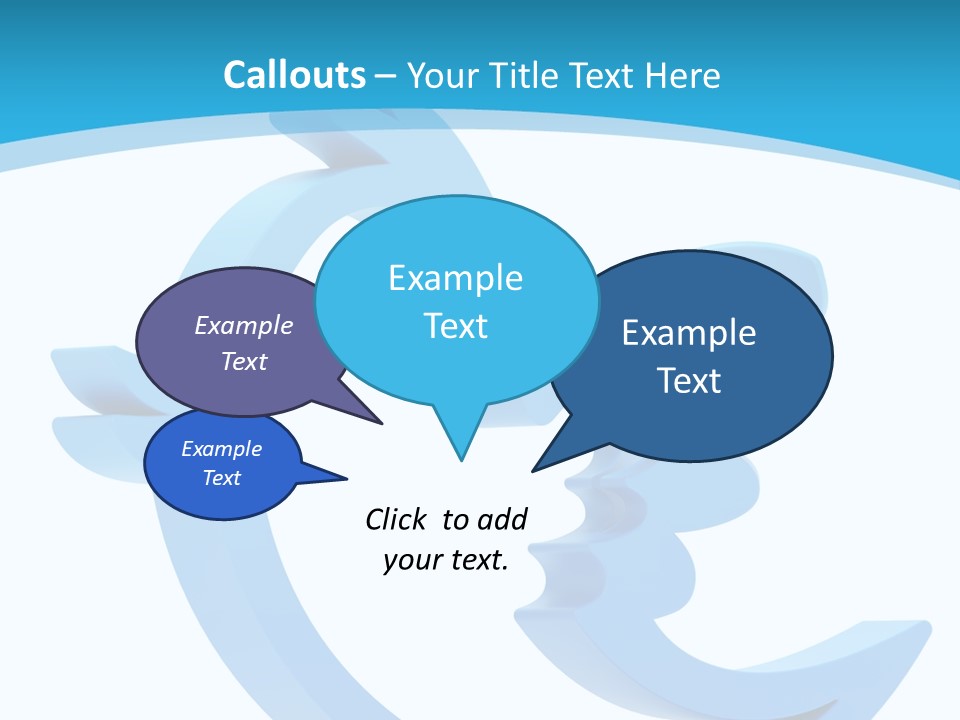 Callouts – Your Title Text Here

Example Text

Example Text

Example Text

Example Text

Click to add your text.